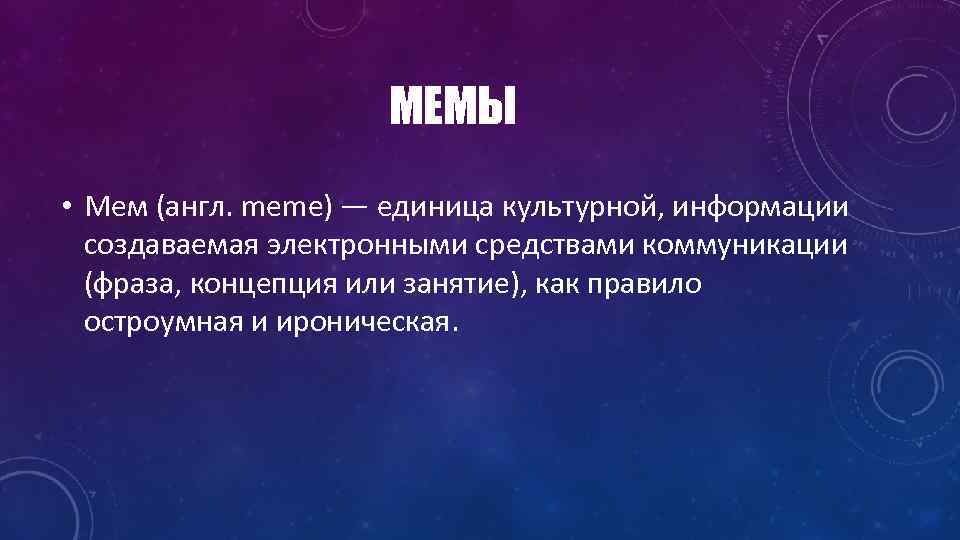 МЕМЫ

• Мем (англ. meme) — единица культурной, информации создаваемая электронными средствами коммуникации (фраза, концепция или занятие), как правило остроумная и ироническая.